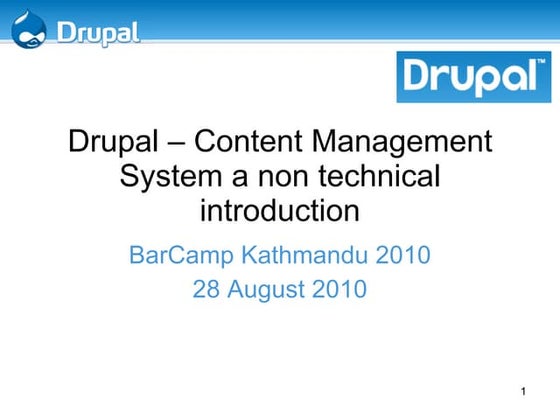 Drupal

Drupal™

Drupal – Content Management System a non technical introduction

BarCamp Kathmandu 2010
28 August 2010

1